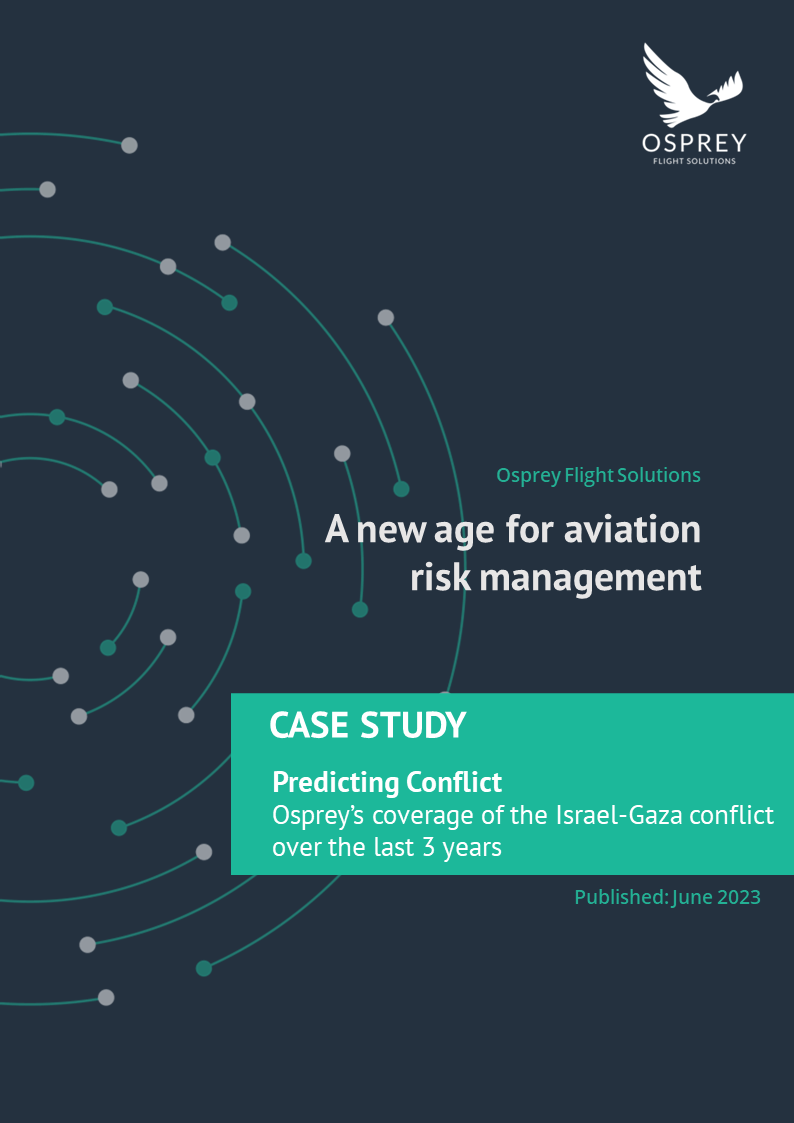 OSPREY
FLIGHT SOLUTIONS

Osprey Flight Solutions

A new age for aviation risk management

CASE STUDY

Predicting Conflict
Osprey's coverage of the Israel-Gaza conflict over the last 3 years

Published: June 2023